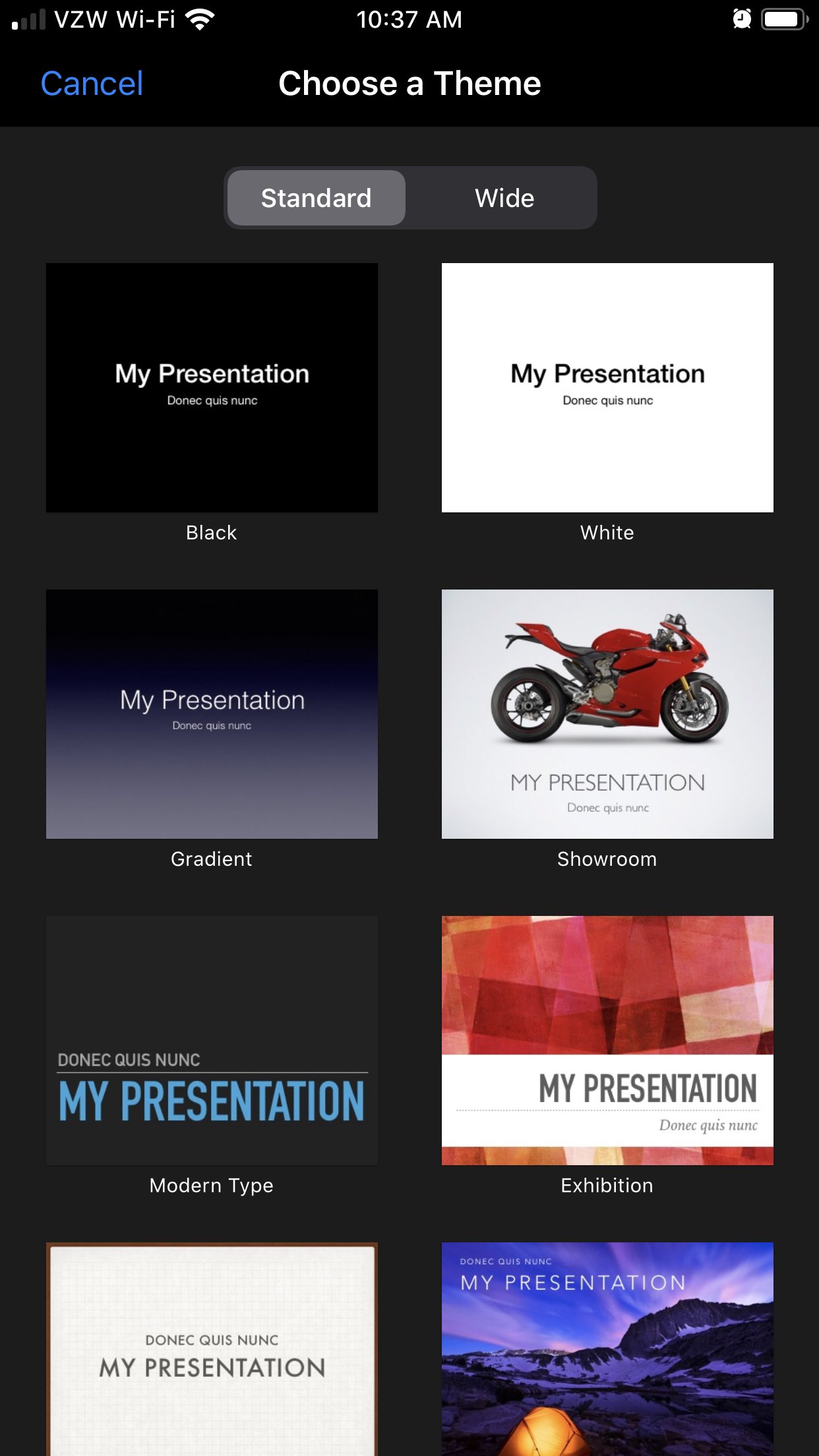 VZW Wi-Fi 10:37 AM

Cancel Choose a Theme

Standard Wide

My Presentation
Donec quis nunc

Black

My Presentation
Donec quis nunc

White

My Presentation
Donec quis nunc

Gradient

MY PRESENTATION
Donec quis nunc

Showroom

DONEC QUIS NUNC
MY PRESENTATION

Modern Type

MY PRESENTATION
Donec quis nunc

Exhibition

DONEC QUIS NUNC
MY PRESENTATION

DONEC QUIS NUNC
MY PRESENTATION